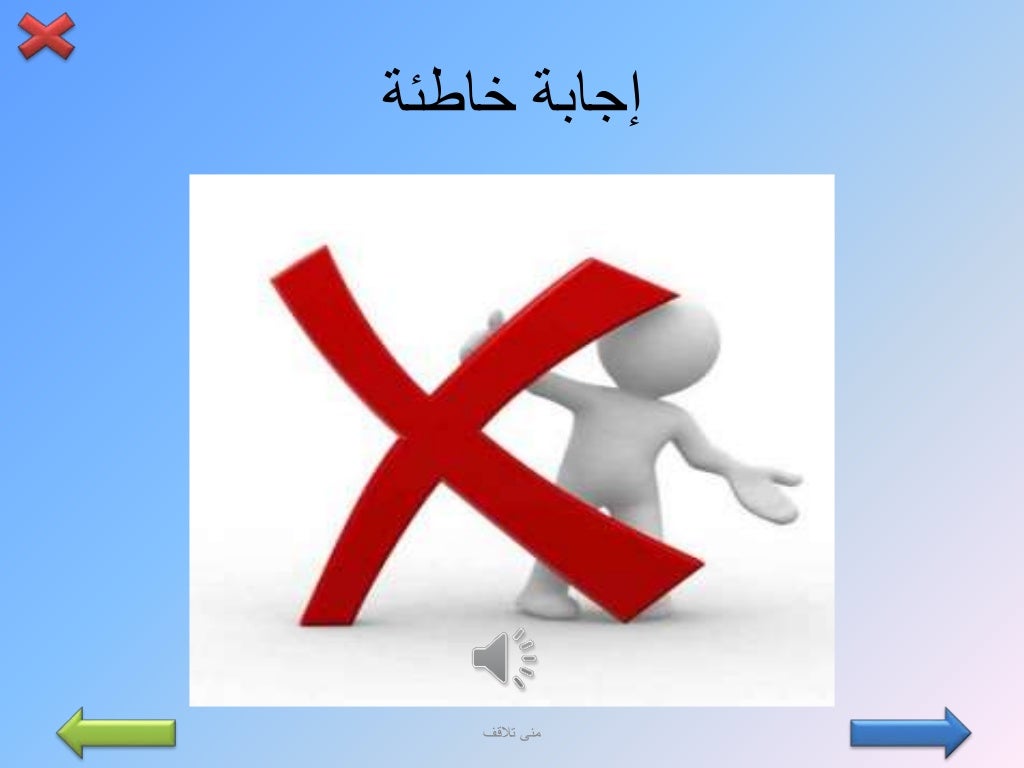 إجابة خاطئة

منى تلاقف